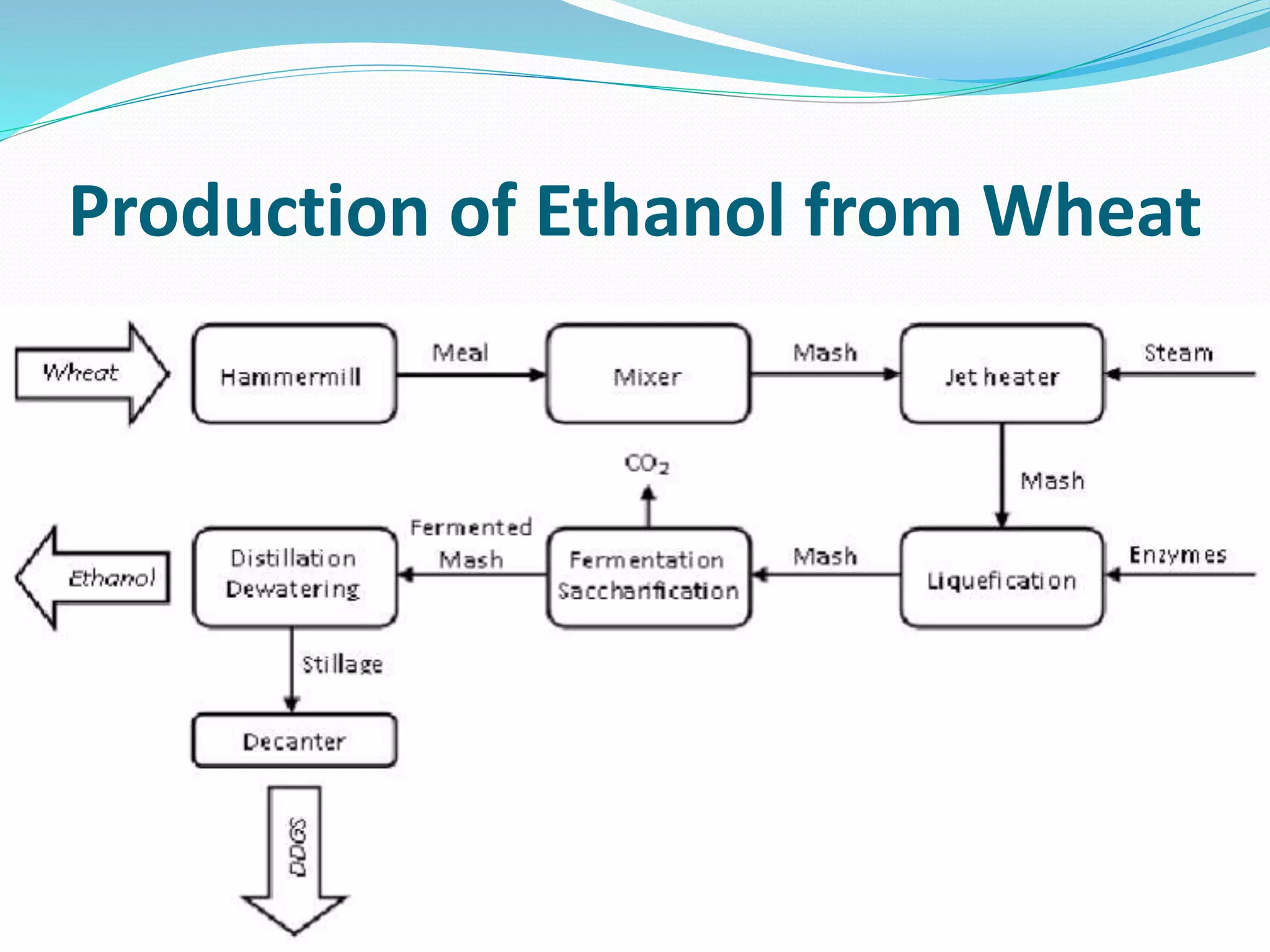 Production of Ethanol from Wheat

Wheat

Hammermill

Meal

Mixer

Mash

Jet heater

Steam

$CO_2$

Mash

Ethanol

Distillation Dewatering

Fermented Mash

Fermentation Saccharification

Mash

Liquefication

Enzymes

Stillage

Decanter

DDGS